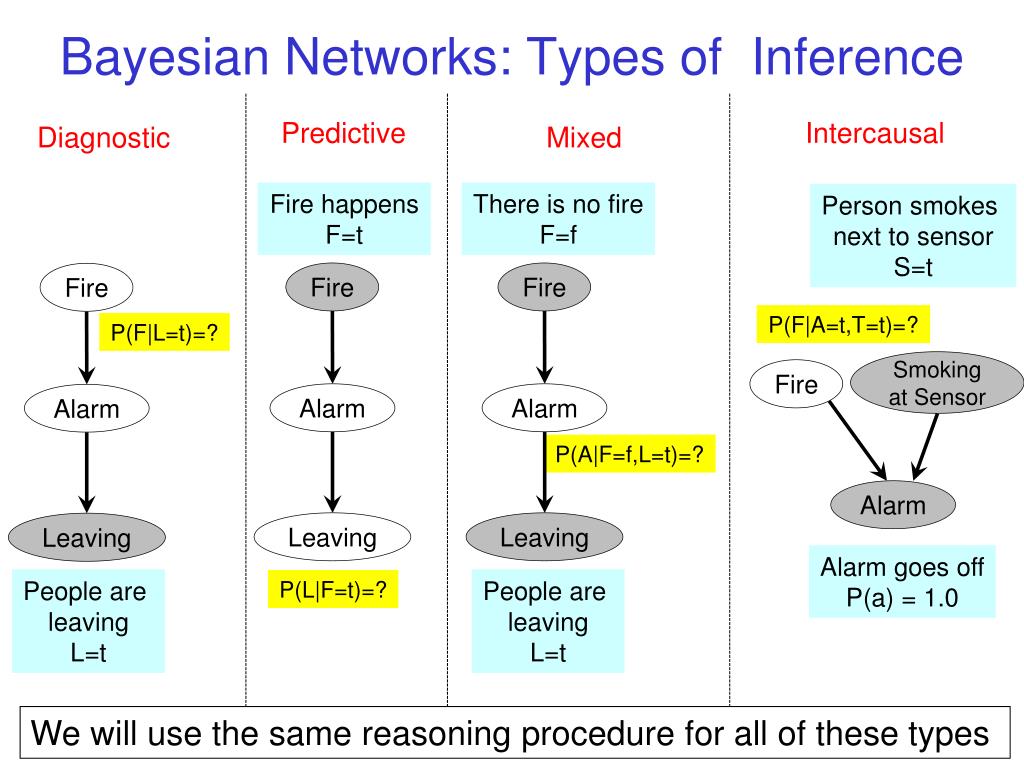 Bayesian Networks: Types of Inference

Diagnostic

Fire

P(F|L=t)=?

Alarm

Leaving

People are leaving L=t

Predictive

Fire happens F=t

Fire

Alarm

Leaving

P(L|F=t)=?

Mixed

There is no fire F=f

Fire

Alarm

P(A|F=f,L=t)=?

Leaving

People are leaving L=t

Intercausal

Person smokes next to sensor S=t

P(F|A=t,T=t)=?

Fire

Smoking at Sensor

Alarm

Alarm goes off P(a) = 1.0

We will use the same reasoning procedure for all of these types